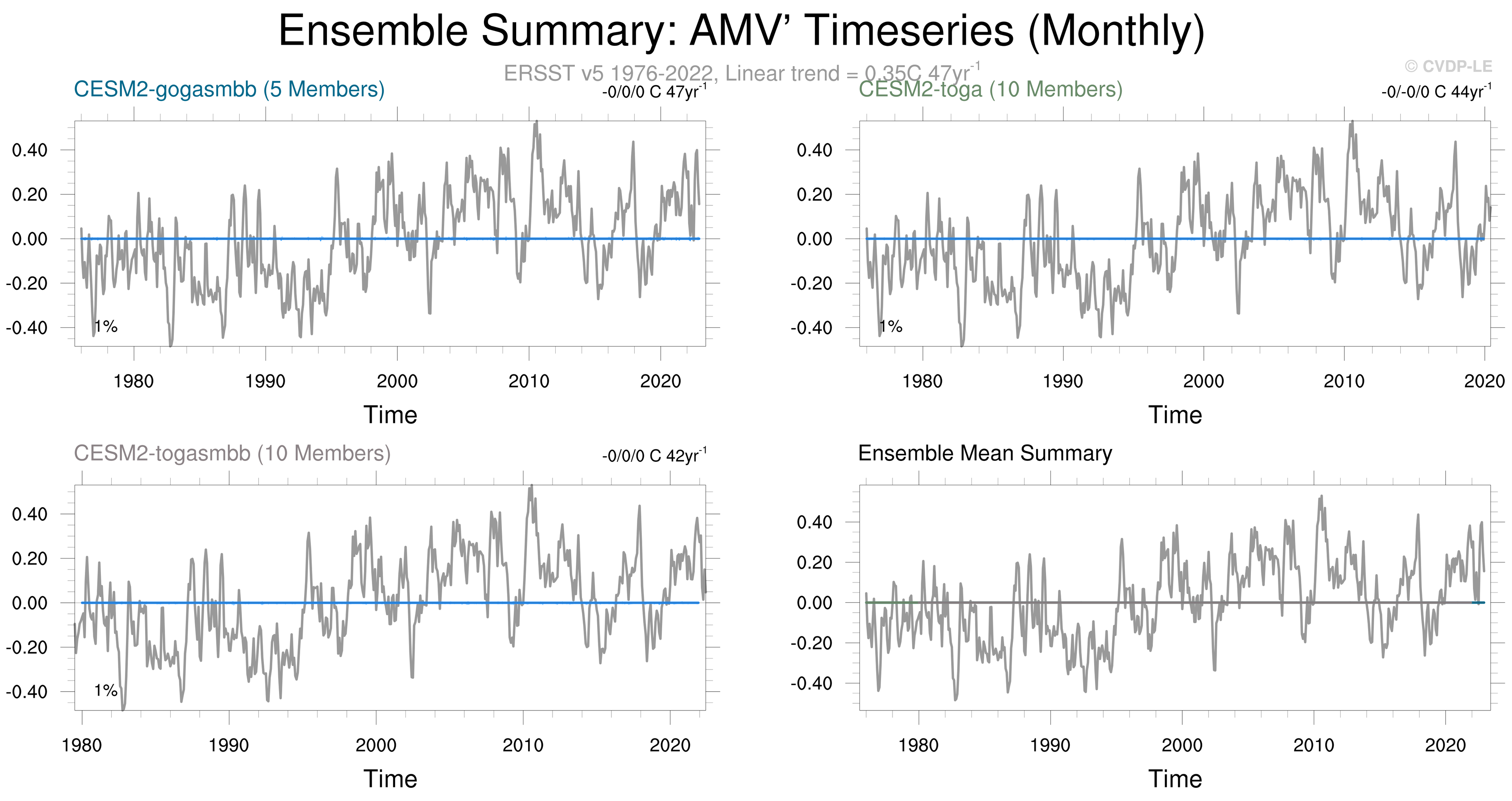 Ensemble Summary: AMV' Timeseries (Monthly)

ERSST v5 1976-2022, Linear trend = 0.35C 47yr$^{-1}$

© CVDP-LE

CESM2-gogasmbb (5 Members)

-0/0/0 C 47yr$^{-1}$

0.40
0.20
0.00
-0.20
-0.40

1%

1980 1990 2000 2010 2020

Time

CESM2-toga (10 Members)

-0/-0/0 C 44yr$^{-1}$

0.40
0.20
0.00
-0.20
-0.40

1%

1980 1990 2000 2010 2020

Time

CESM2-togasmbb (10 Members)

-0/0/0 C 42yr$^{-1}$

0.40
0.20
0.00
-0.20
-0.40

1%

1980 1990 2000 2010 2020

Time

Ensemble Mean Summary

0.40
0.20
0.00
-0.20
-0.40

1980 1990 2000 2010 2020

Time